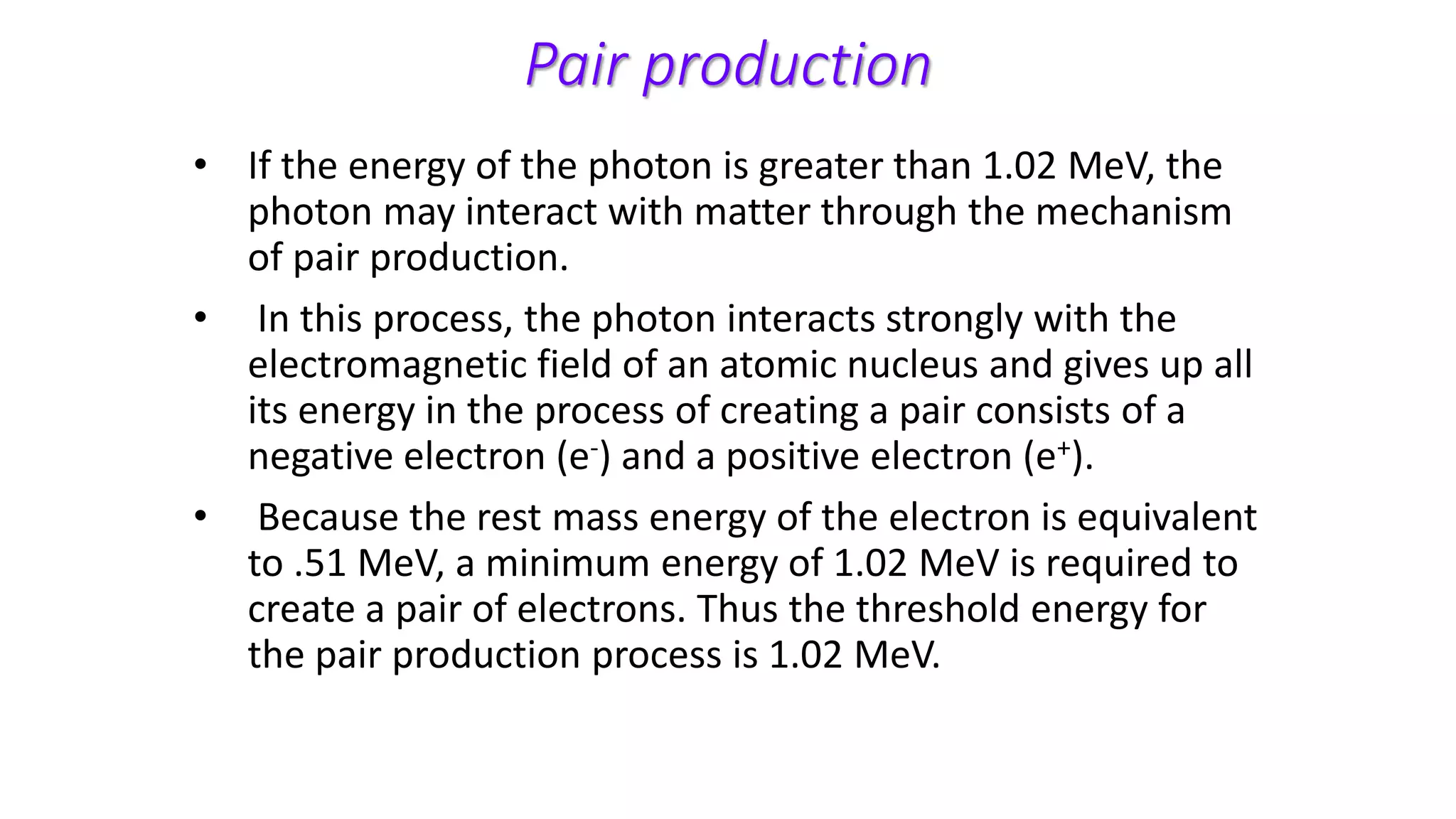 Pair production

• If the energy of the photon is greater than 1.02 MeV, the photon may interact with matter through the mechanism of pair production.

• In this process, the photon interacts strongly with the electromagnetic field of an atomic nucleus and gives up all its energy in the process of creating a pair consists of a negative electron ($e^-$) and a positive electron ($e^+$).

• Because the rest mass energy of the electron is equivalent to .51 MeV, a minimum energy of 1.02 MeV is required to create a pair of electrons. Thus the threshold energy for the pair production process is 1.02 MeV.